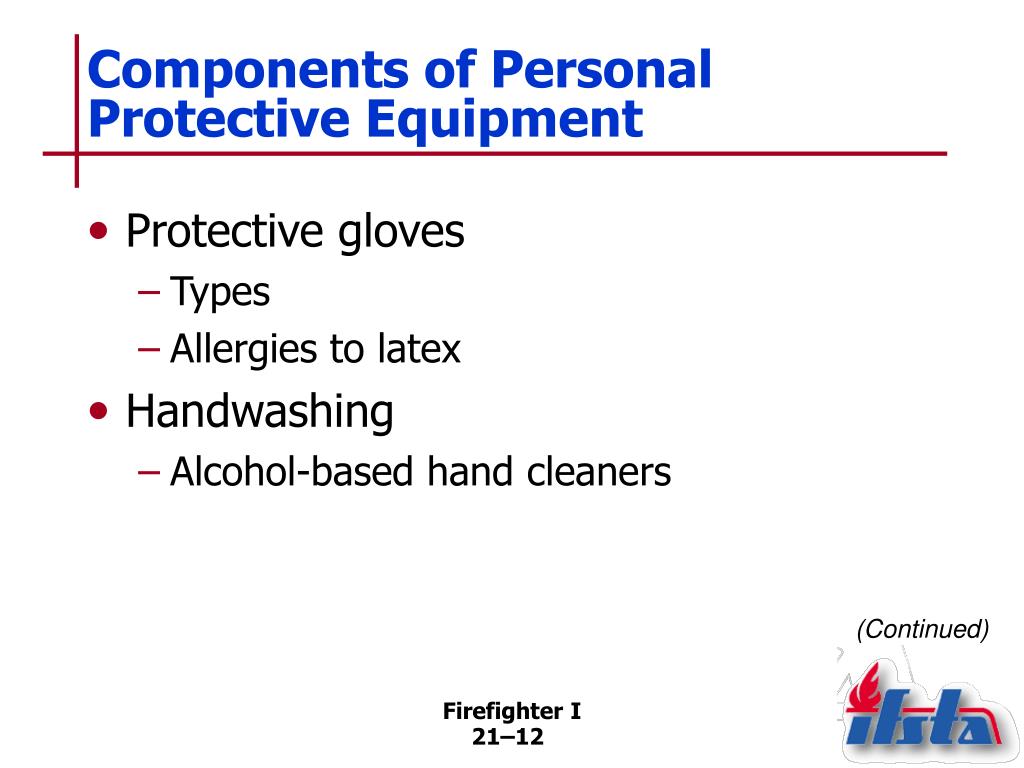 Components of Personal Protective Equipment

• Protective gloves
– Types
– Allergies to latex
• Handwashing
– Alcohol-based hand cleaners

(Continued)

Firefighter I
21–12

ifsta